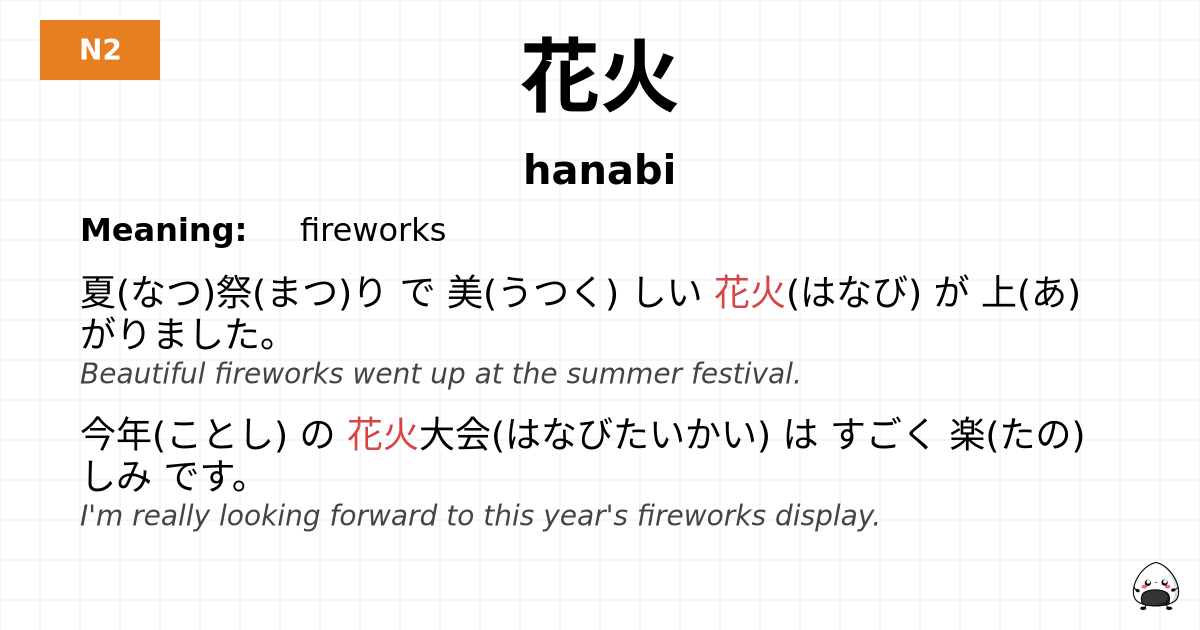 N2

花火

hanabi

Meaning: fireworks

夏(なつ)祭(まつ)り で 美(うつく) しい 花火(はなび) が 上(あ) がりました。
Beautiful fireworks went up at the summer festival.

今年(ことし) の 花火大会(はなびたいかい) は すごく 楽(たの) しみ です。
I'm really looking forward to this year's fireworks display.